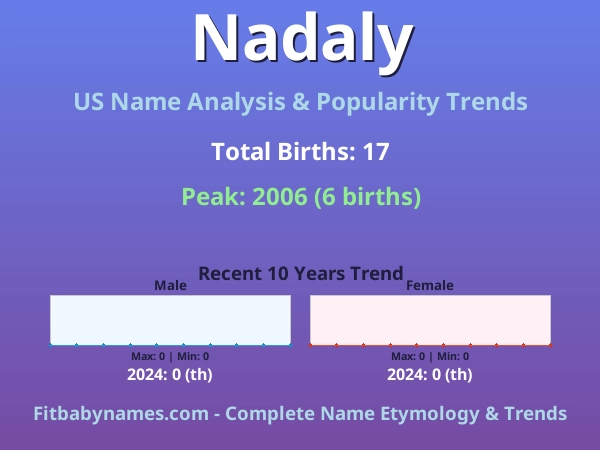 Nadaly

US Name Analysis & Popularity Trends

Total Births: 17

Peak: 2006 (6 births)

Recent 10 Years Trend

Male

Max: 0 | Min: 0

2024: 0 (th)

Female

Max: 0 | Min: 0

2024: 0 (th)

Fitbabynames.com - Complete Name Etymology & Trends